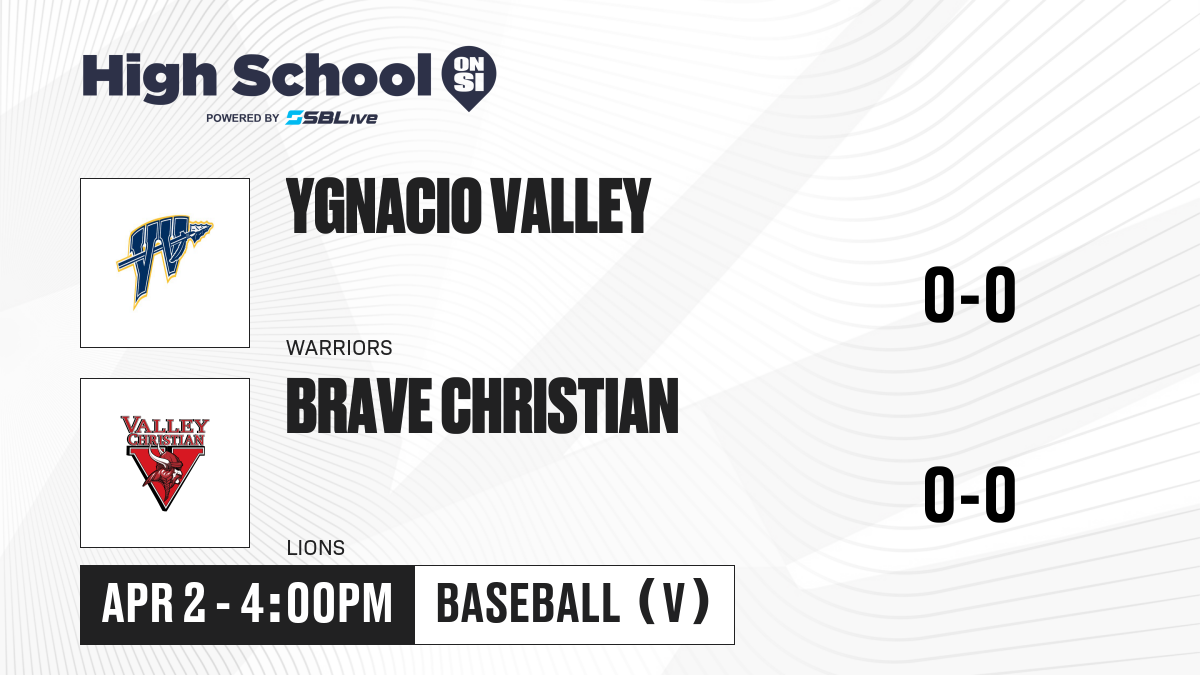 High School ON SI
POWERED BY SBLive

YGNACIO VALLEY
WARRIORS
0-0

VALLEY CHRISTIAN
BRAVE CHRISTIAN
LIONS
0-0

APR 2 - 4:00PM
BASEBALL (V)